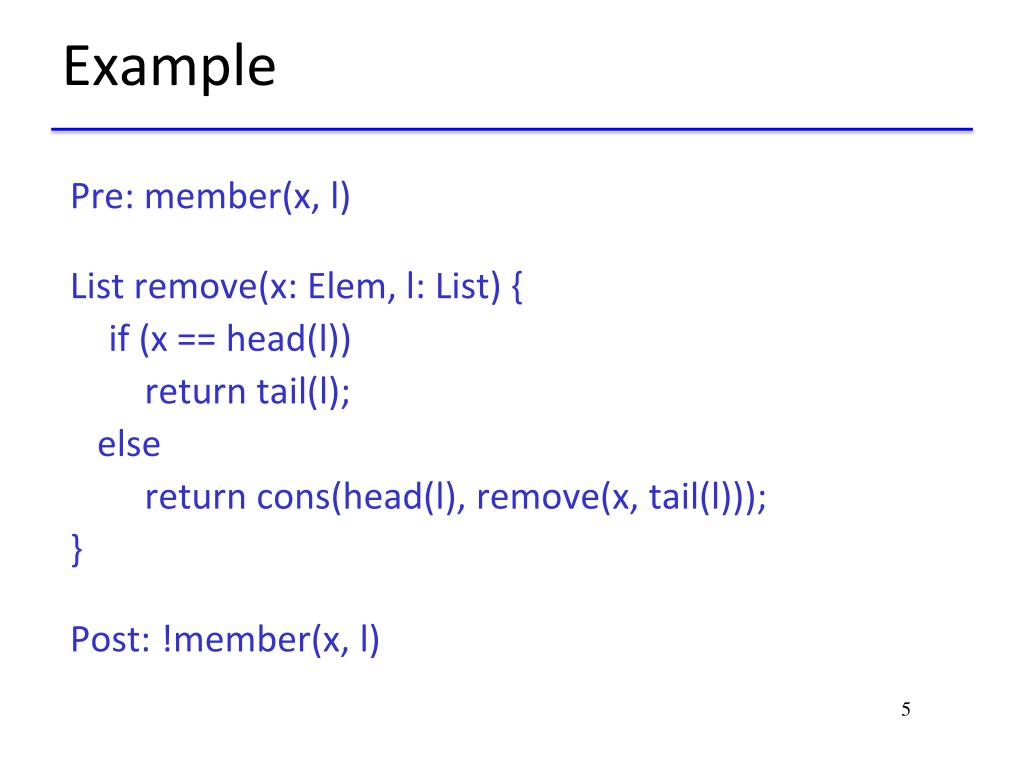 Example

Pre: member(x, l)

List remove(x: Elem, l: List) {
 if (x == head(l))
 return tail(l);
 else
 return cons(head(l), remove(x, tail(l)));
}

Post: !member(x, l)

5